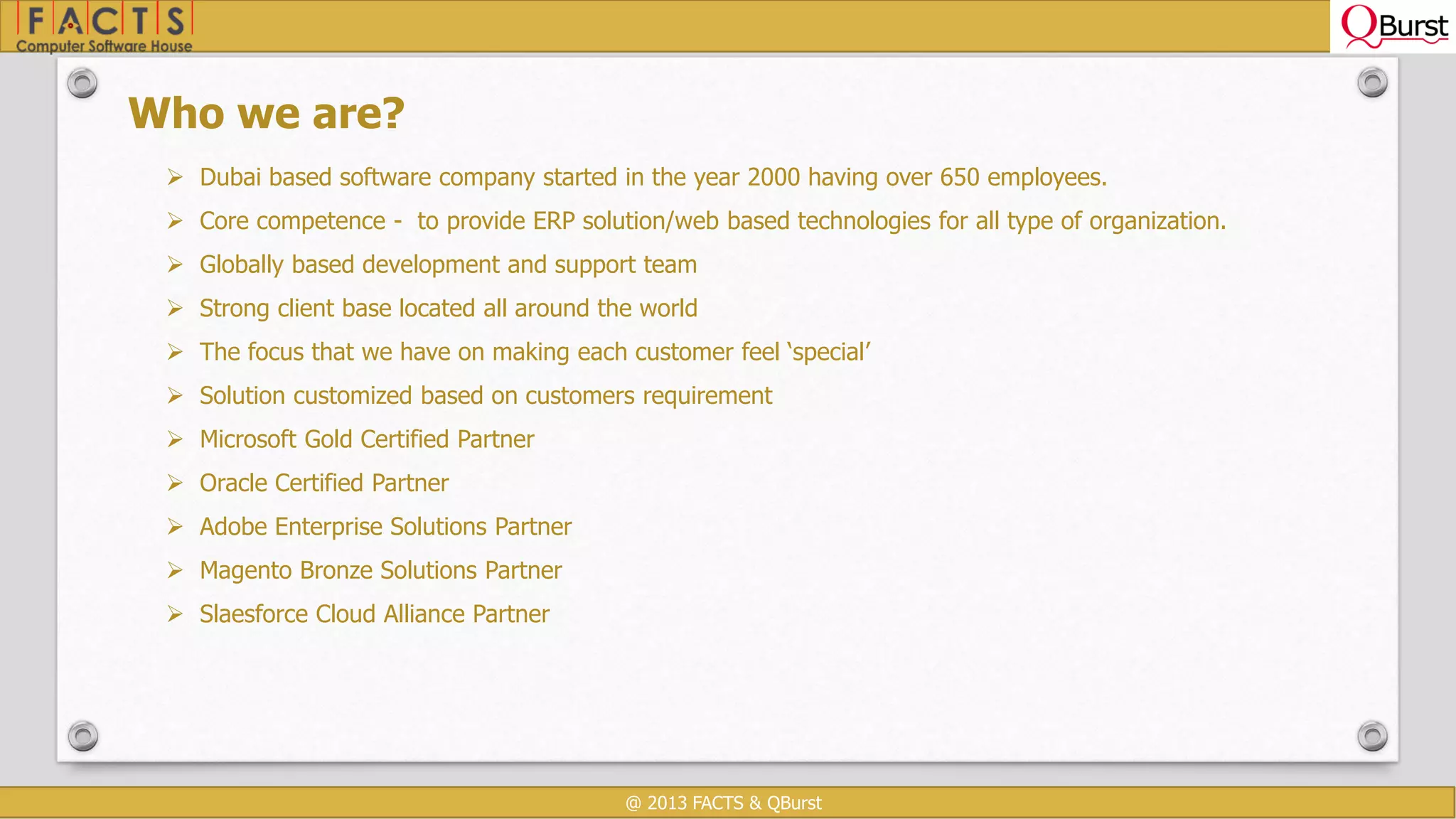 FACTS
Computer Software House

QBurst

Who we are?

➢ Dubai based software company started in the year 2000 having over 650 employees.
➢ Core competence - to provide ERP solution/web based technologies for all type of organization.
➢ Globally based development and support team
➢ Strong client base located all around the world
➢ The focus that we have on making each customer feel ‘special’
➢ Solution customized based on customers requirement
➢ Microsoft Gold Certified Partner
➢ Oracle Certified Partner
➢ Adobe Enterprise Solutions Partner
➢ Magento Bronze Solutions Partner
➢ Slaesforce Cloud Alliance Partner

@ 2013 FACTS & QBurst